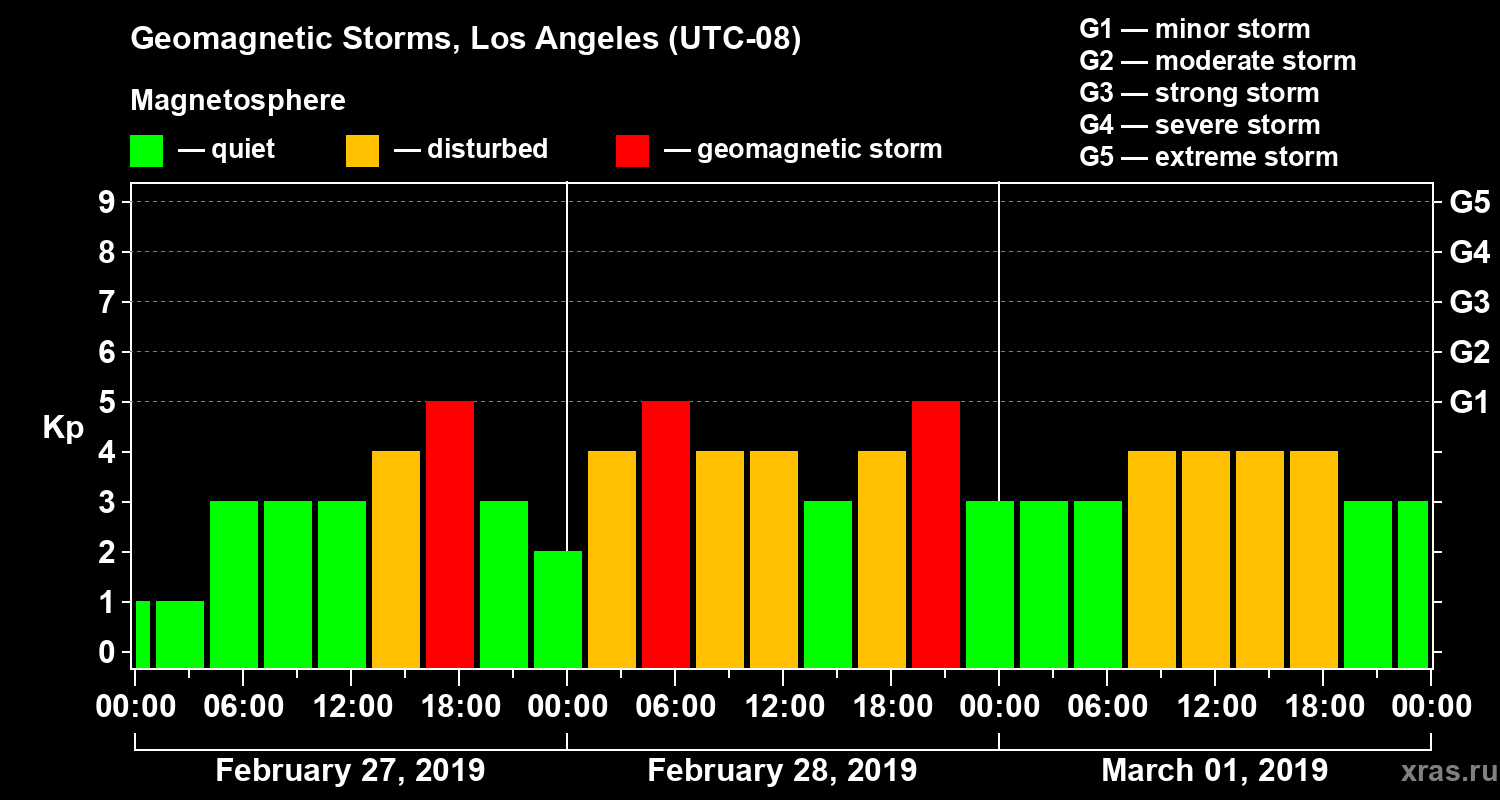 Geomagnetic Storms, Los Angeles (UTC-08)

Magnetosphere

— quiet — disturbed — geomagnetic storm

G1 — minor storm
G2 — moderate storm
G3 — strong storm
G4 — severe storm
G5 — extreme storm

Kp

9
8
7
6
5
4
3
2
1
0

G5
G4
G3
G2
G1

00:00 06:00 12:00 18:00 00:00 06:00 12:00 18:00 00:00 06:00 12:00 18:00 00:00

February 27, 2019
February 28, 2019
March 01, 2019

xras.ru